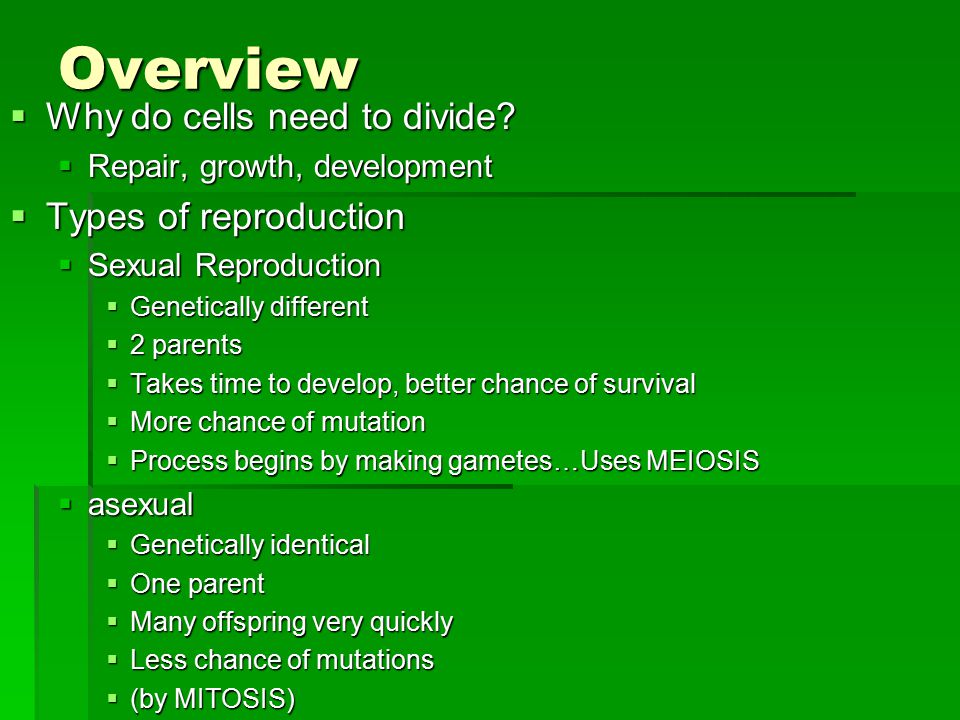 Overview

- Why do cells need to divide?
  - Repair, growth, development
- Types of reproduction
  - Sexual Reproduction
    - Genetically different
    - 2 parents
    - Takes time to develop, better chance of survival
    - More chance of mutation
    - Process begins by making gametes…Uses MEIOSIS
  - asexual
    - Genetically identical
    - One parent
    - Many offspring very quickly
    - Less chance of mutations
    - (by MITOSIS)